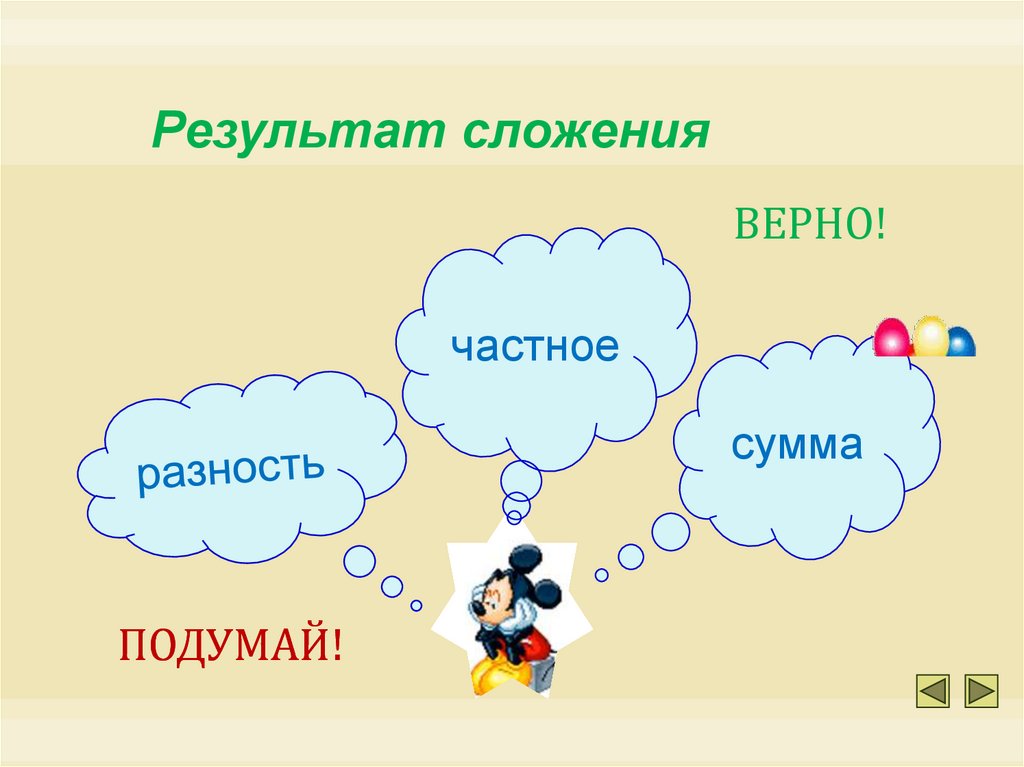 Результат сложения

ВЕРНО!

частное

разность

сумма

ПОДУМАЙ!